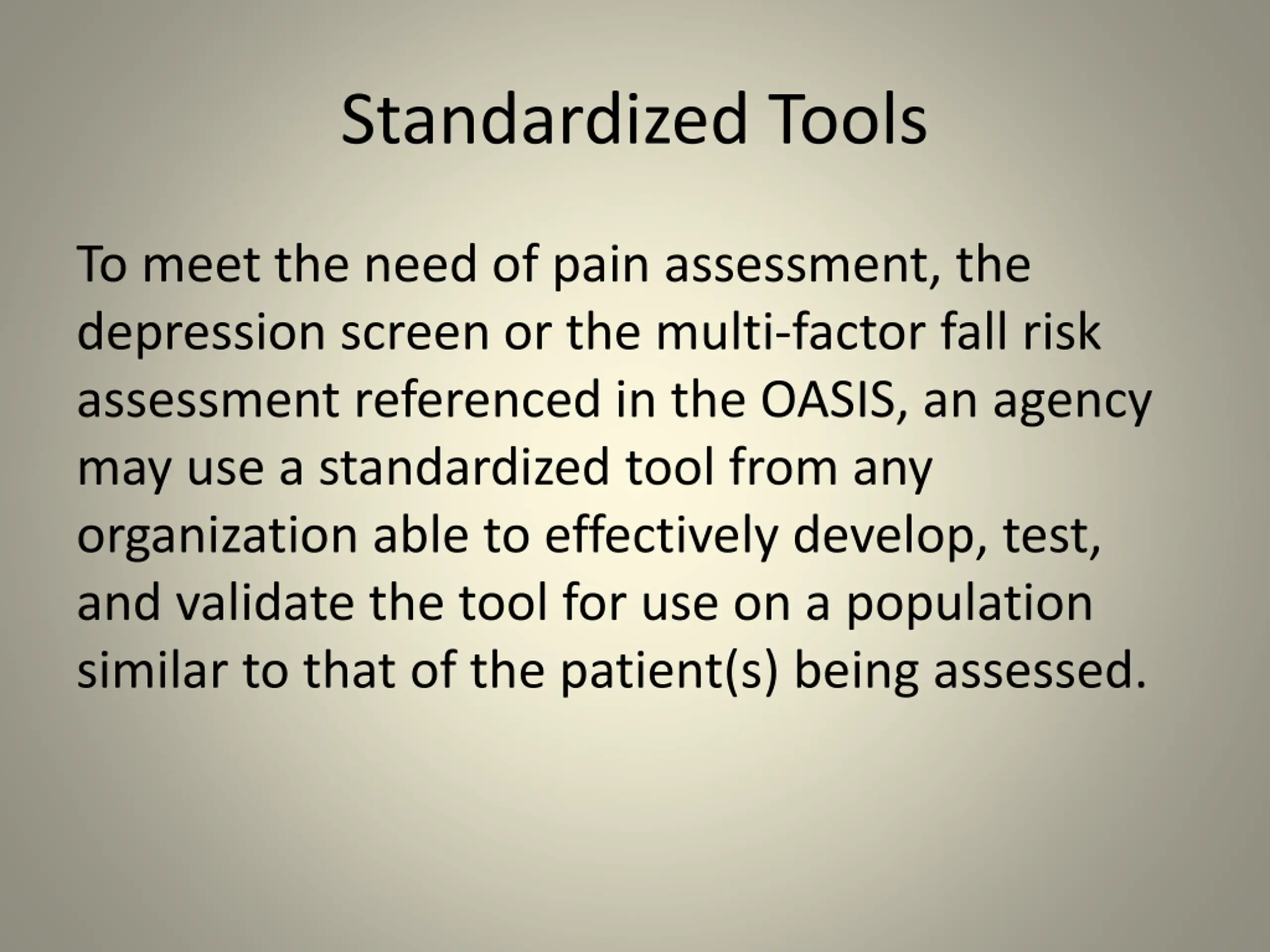 Standardized Tools

To meet the need of pain assessment, the depression screen or the multi-factor fall risk assessment referenced in the OASIS, an agency may use a standardized tool from any organization able to effectively develop, test, and validate the tool for use on a population similar to that of the patient(s) being assessed.